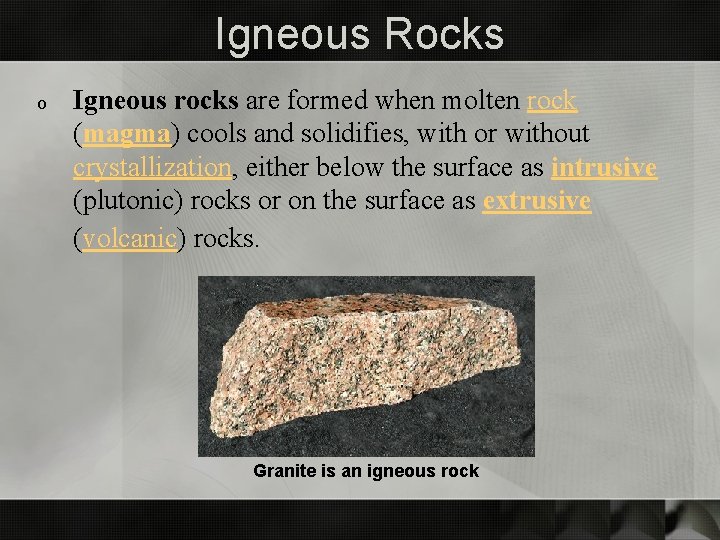 Igneous Rocks

o Igneous rocks are formed when molten rock (magma) cools and solidifies, with or without crystallization, either below the surface as intrusive (plutonic) rocks or on the surface as extrusive (volcanic) rocks.

Granite is an igneous rock